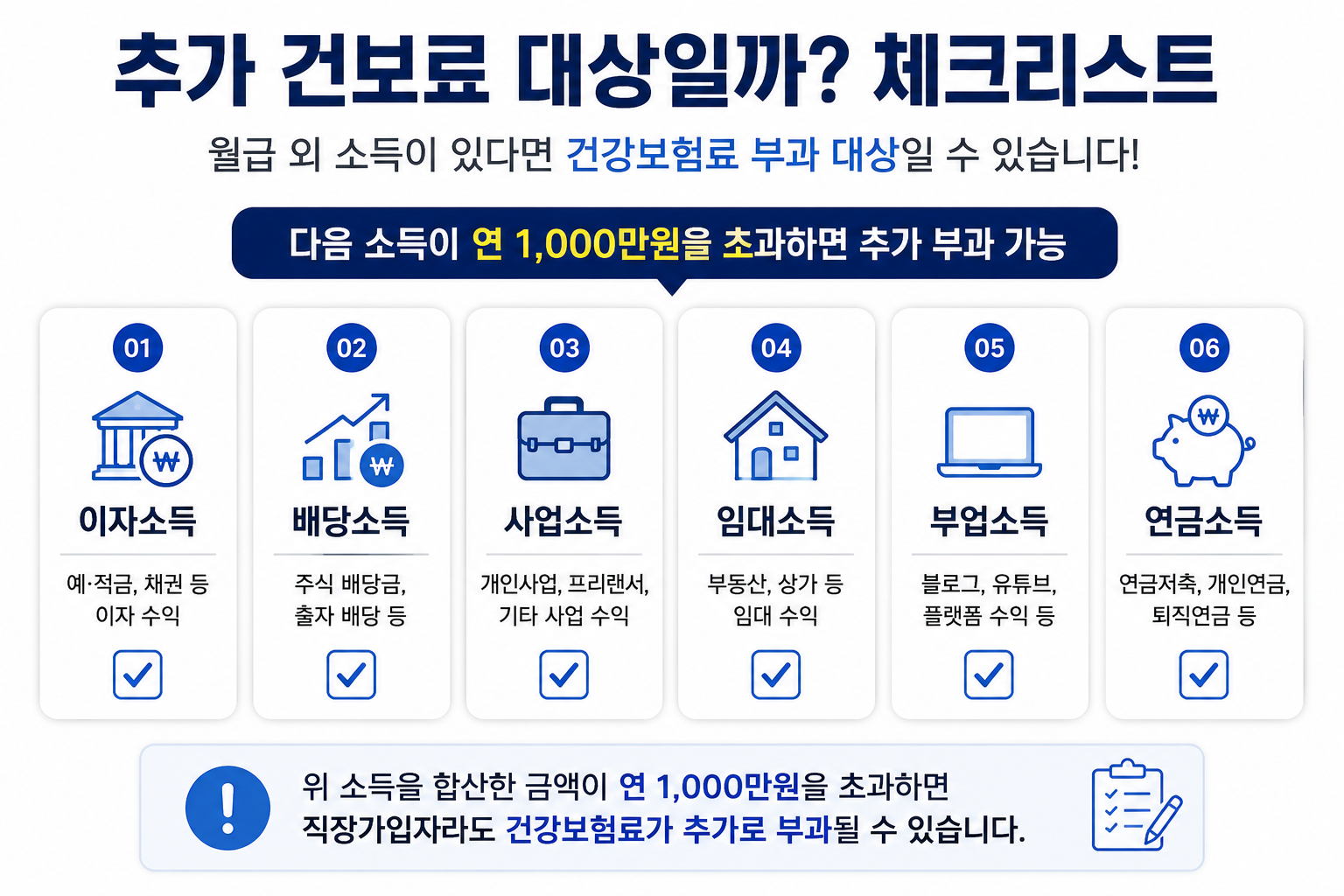 추가 건보료 대상일까? 체크리스트

월급 외 소득이 있다면 건강보험료 부과 대상일 수 있습니다!

다음 소득이 연 1,000만원을 초과하면 추가 부과 가능

01
₩
이자소득
예·적금, 채권 등 이자 수익

02
₩
배당소득
주식 배당금, 출자 배당 등

03
사업소득
개인사업, 프리랜서, 기타 사업 수익

04
임대소득
부동산, 상가 등 임대 수익

05
부업소득
블로그, 유튜브, 플랫폼 수익 등

06
₩
연금소득
연금저축, 개인연금, 퇴직연금 등

위 소득을 합산한 금액이 연 1,000만원을 초과하면 직장가입자라도 건강보험료가 추가로 부과될 수 있습니다.